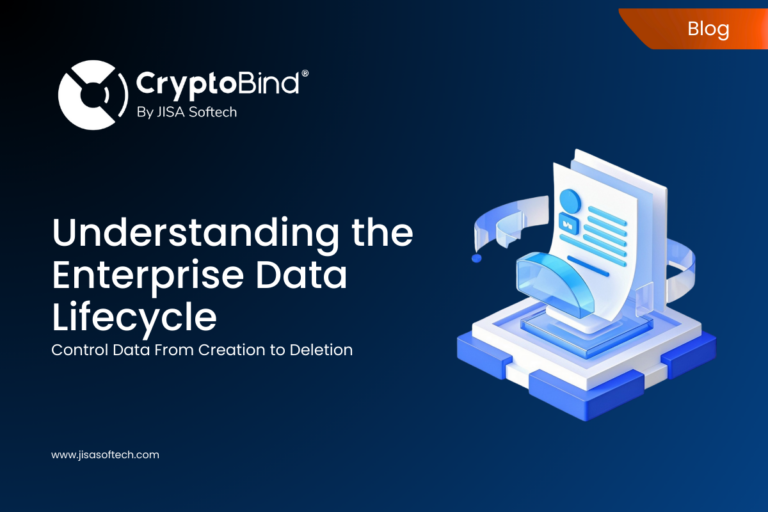 Blog

CryptoBind®
By JISA Softech

Understanding the Enterprise Data Lifecycle

Control Data From Creation to Deletion

www.jisasoftech.com